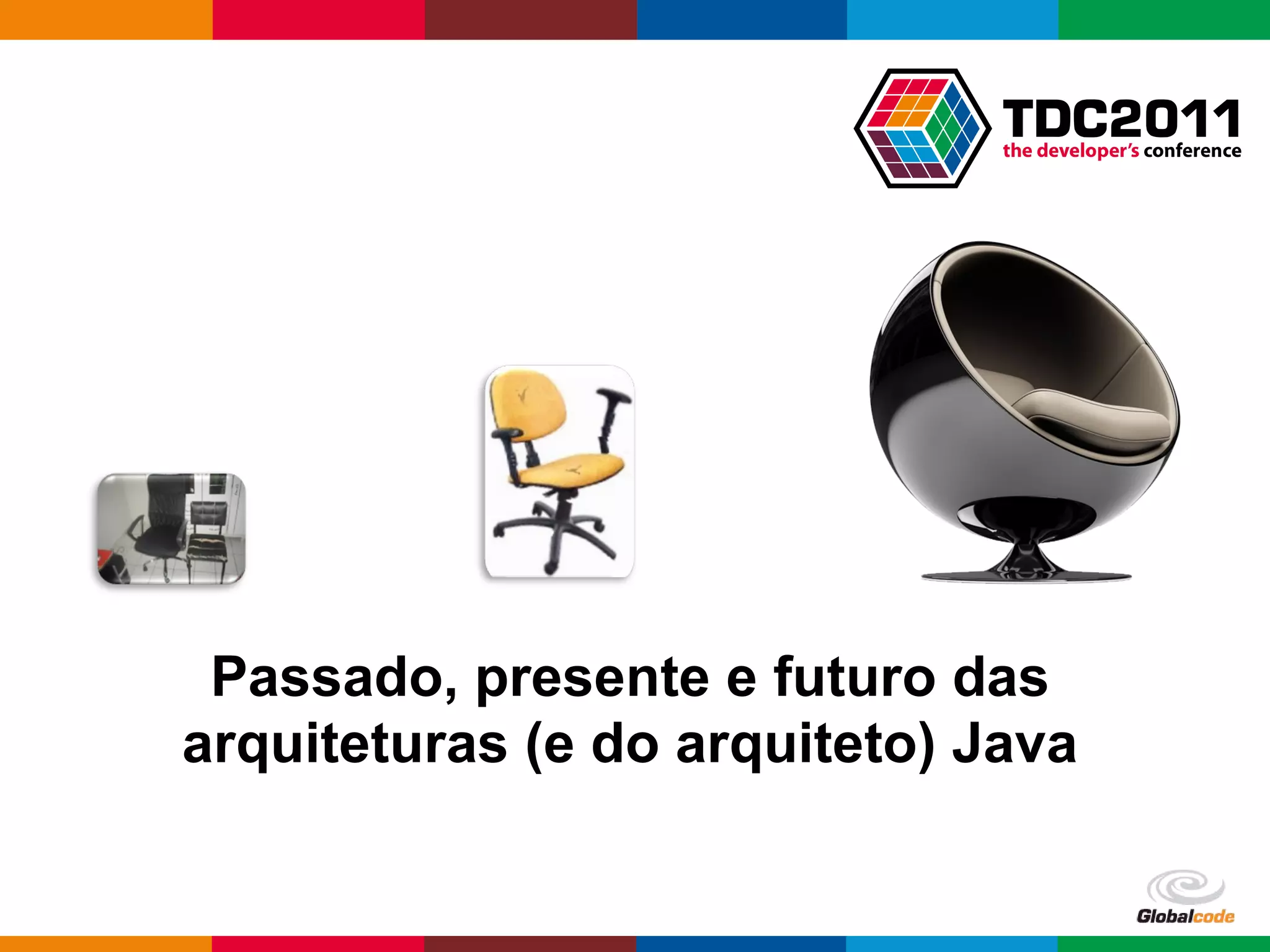 TDC2011
the developer's conference

Passado, presente e futuro das arquiteturas (e do arquiteto) Java

Globalcode